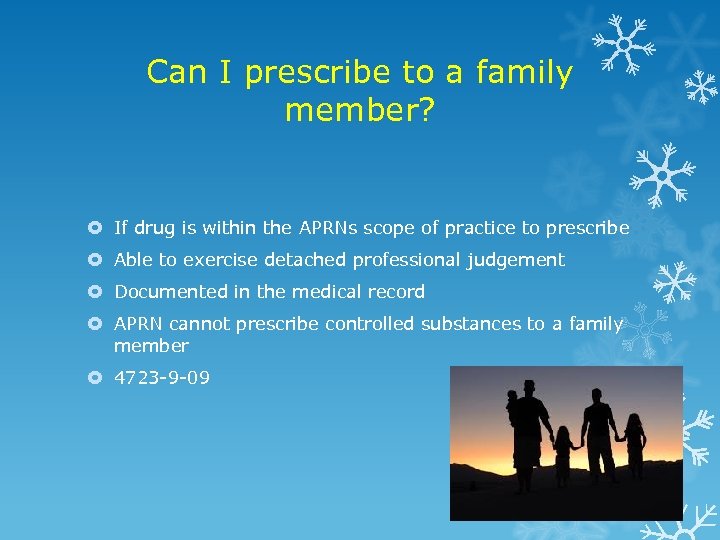 Can I prescribe to a family member?

If drug is within the APRNs scope of practice to prescribe

Able to exercise detached professional judgement

Documented in the medical record

APRN cannot prescribe controlled substances to a family member

4723-9-09